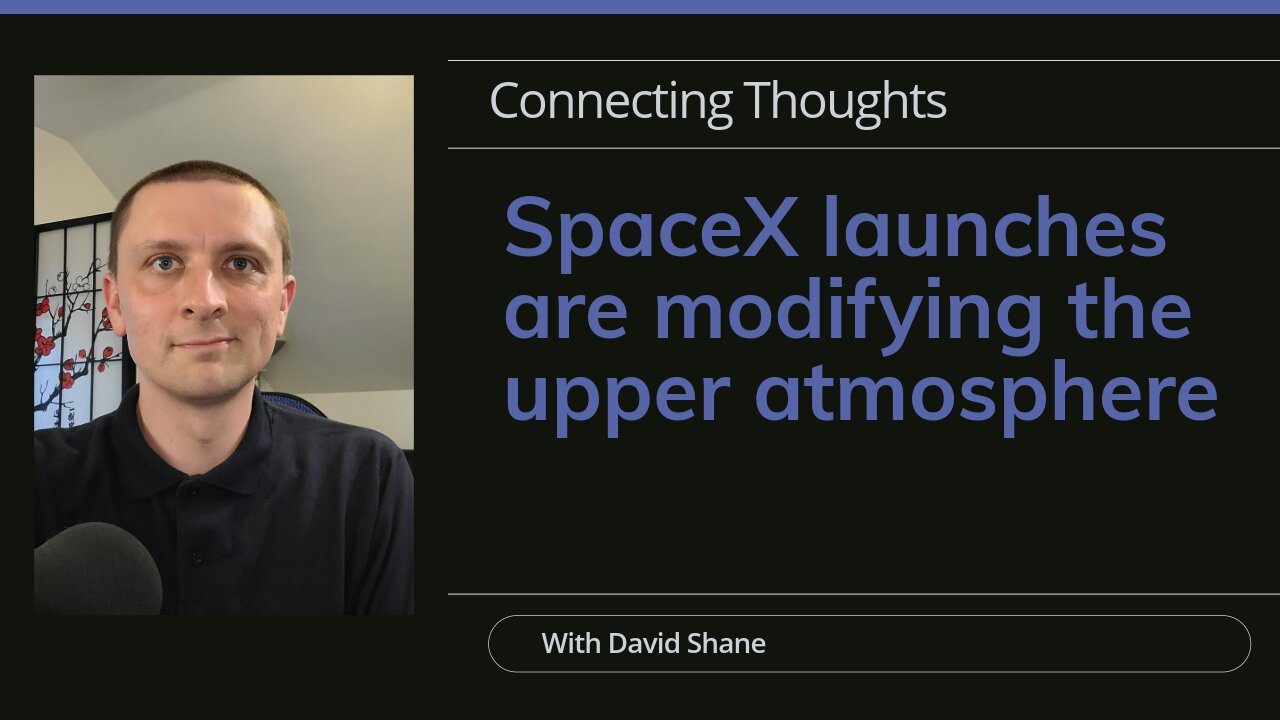 Connecting Thoughts

SpaceX launches are modifying the upper atmosphere

With David Shane